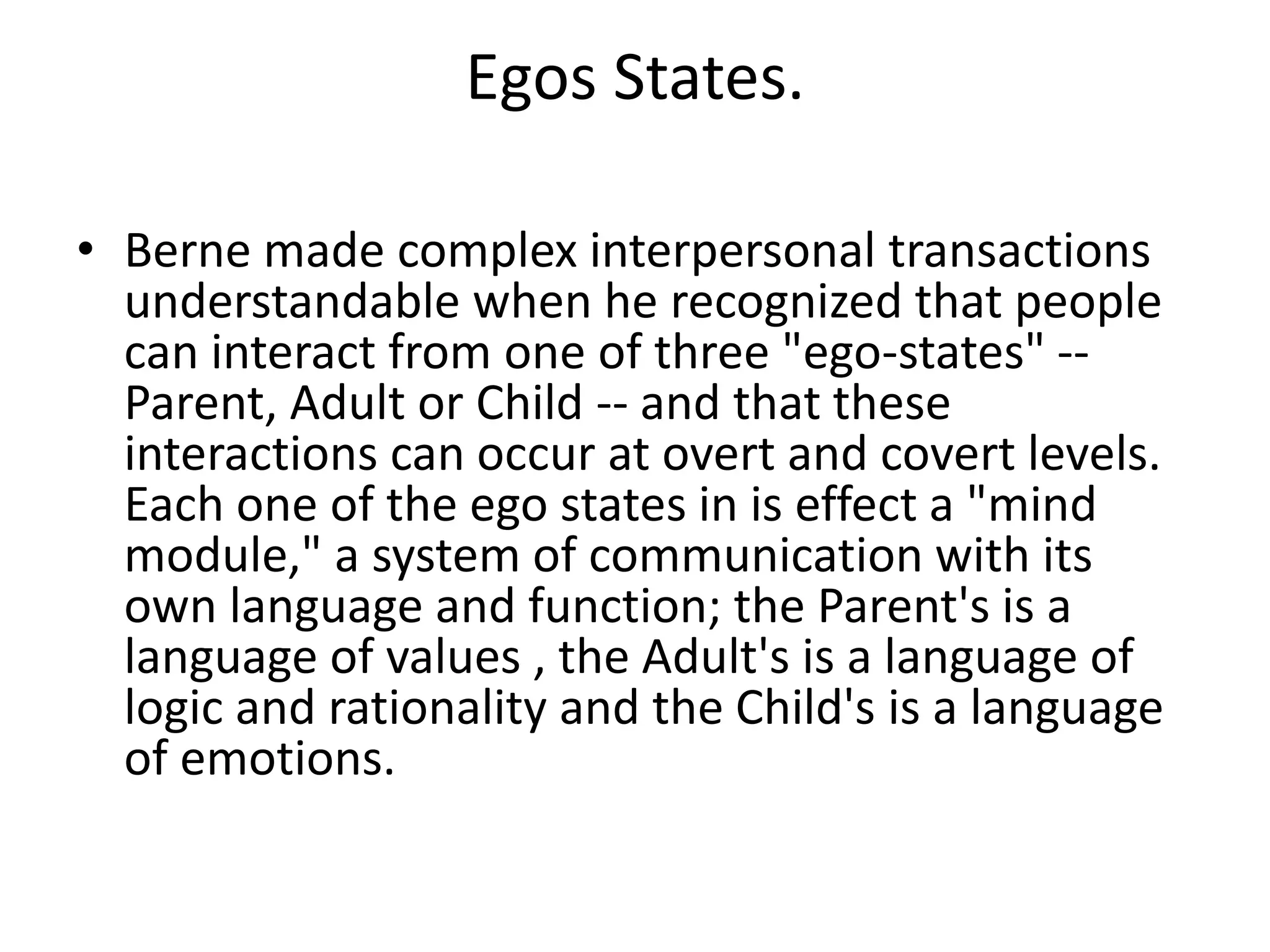 Egos States.

• Berne made complex interpersonal transactions understandable when he recognized that people can interact from one of three "ego-states" -- Parent, Adult or Child -- and that these interactions can occur at overt and covert levels. Each one of the ego states in is effect a "mind module," a system of communication with its own language and function; the Parent's is a language of values , the Adult's is a language of logic and rationality and the Child's is a language of emotions.